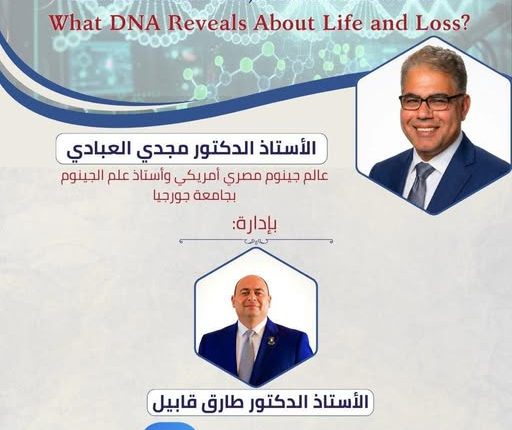 What DNA Reveals About Life and Loss?

الأستاذ الدكتور مجدي العبادي

عالم جينوم مصري أمريكي وأستاذ علم الجينوم بجامعة جورجيا

بإدارة:

الأستاذ الدكتور طارق قابيل